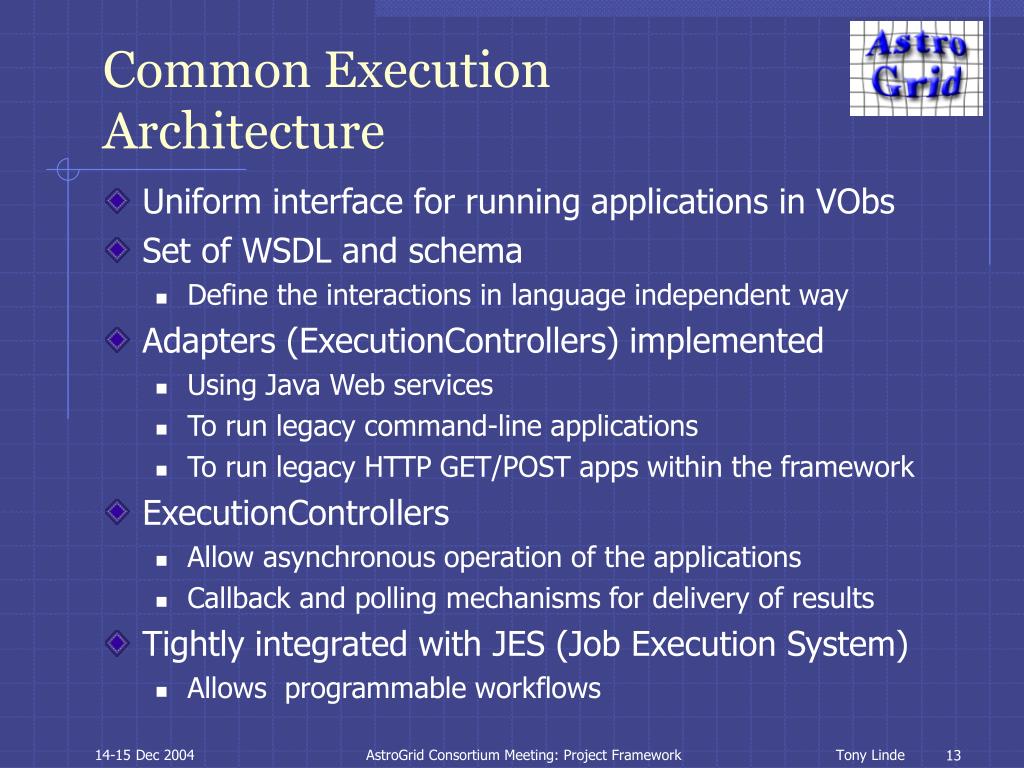 Common Execution Architecture

Astro Grid

Uniform interface for running applications in VObs

Set of WSDL and schema

Define the interactions in language independent way

Adapters (ExecutionControllers) implemented

Using Java Web services

To run legacy command-line applications

To run legacy HTTP GET/POST apps within the framework

ExecutionControllers

Allow asynchronous operation of the applications

Callback and polling mechanisms for delivery of results

Tightly integrated with JES (Job Execution System)

Allows  programmable workflows

14-15 Dec 2004

AstroGrid Consortium Meeting: Project Framework

Tony Linde

13